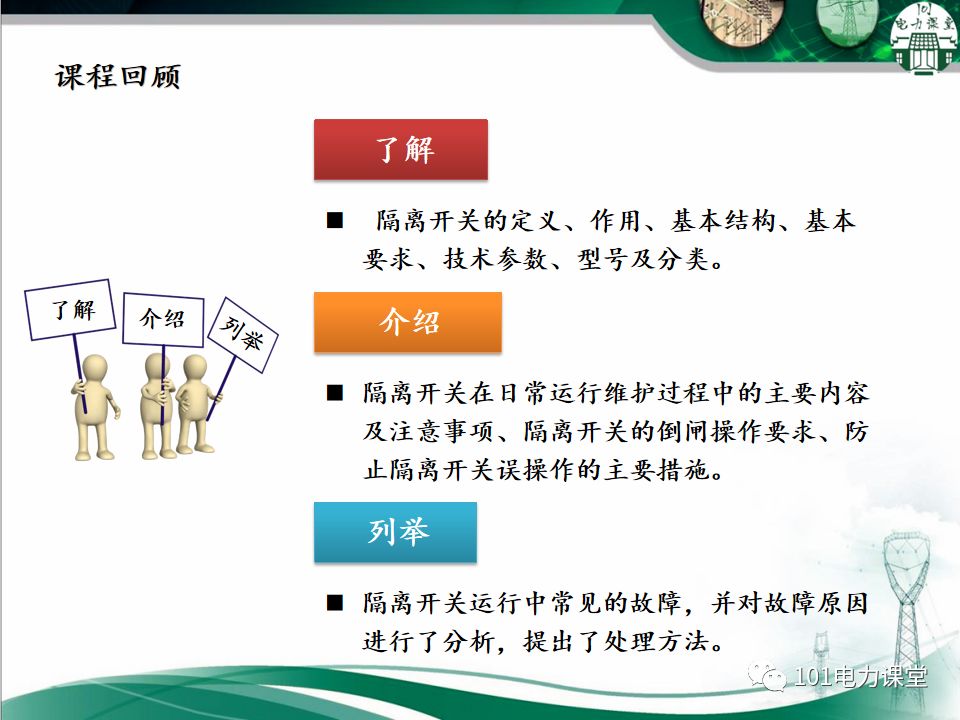 101
电力课堂

课程回顾

了解
介绍
列举

了解

■ 隔离开关的定义、作用、基本结构、基本要求、技术参数、型号及分类。

介绍

■ 隔离开关在日常运行维护过程中的主要内容及注意事项、隔离开关的倒闸操作要求、防止隔离开关误操作的主要措施。

列举

■ 隔离开关运行中常见的故障，并对故障原因进行了分析，提出了处理方法。

101电力课堂